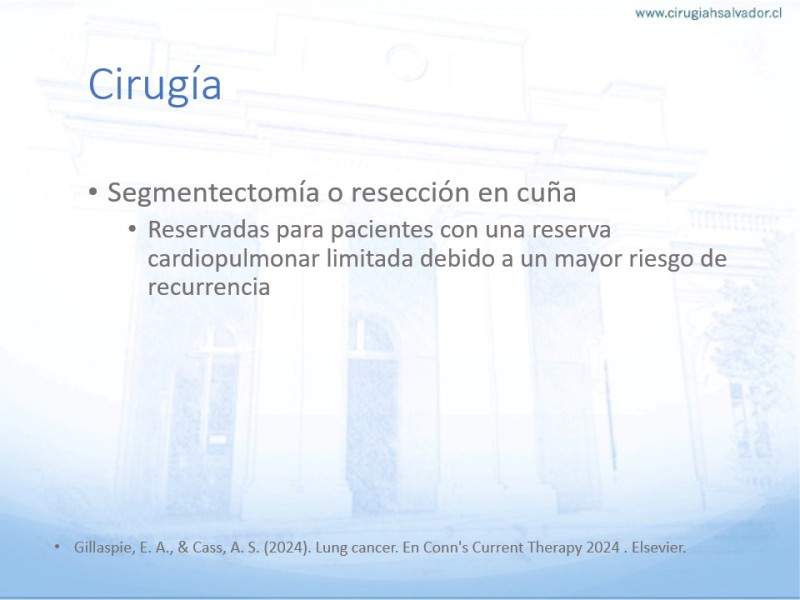 www.cirugiahsalvador.cl

Cirugía

• Segmentectomía o resección en cuña
  • Reservadas para pacientes con una reserva cardiopulmonar limitada debido a un mayor riesgo de recurrencia

• Gillaspie, E. A., & Cass, A. S. (2024). Lung cancer. En Conn's Current Therapy 2024 . Elsevier.